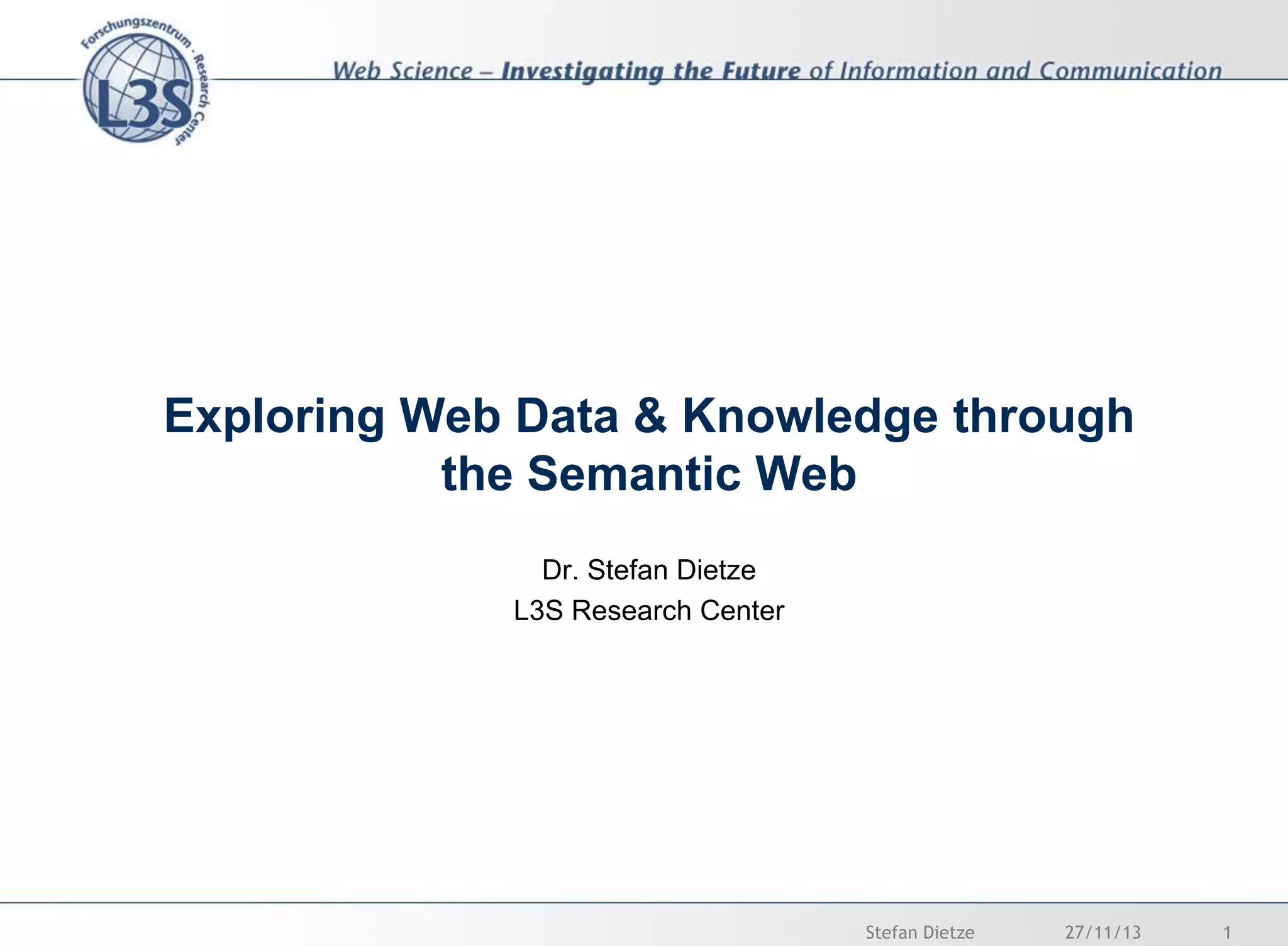 Forschungszentrum · Research Center
L3S

Web Science – Investigating the Future of Information and Communication

Exploring Web Data & Knowledge through the Semantic Web

Dr. Stefan Dietze
L3S Research Center

Stefan Dietze 27/11/13 1